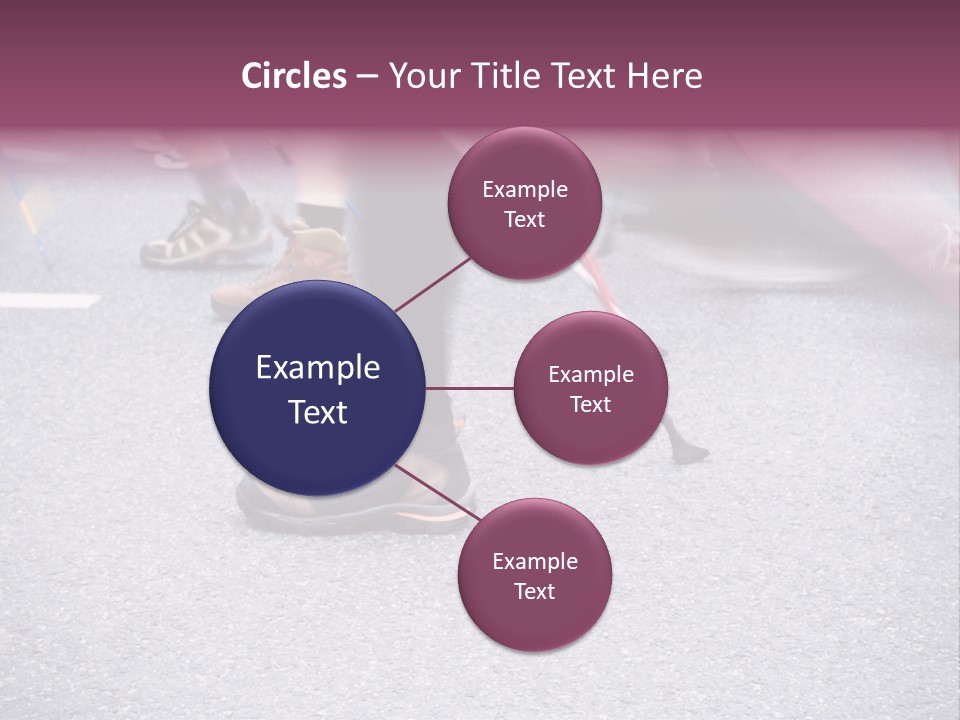 Circles – Your Title Text Here

Example Text

Example Text

Example Text

Example Text